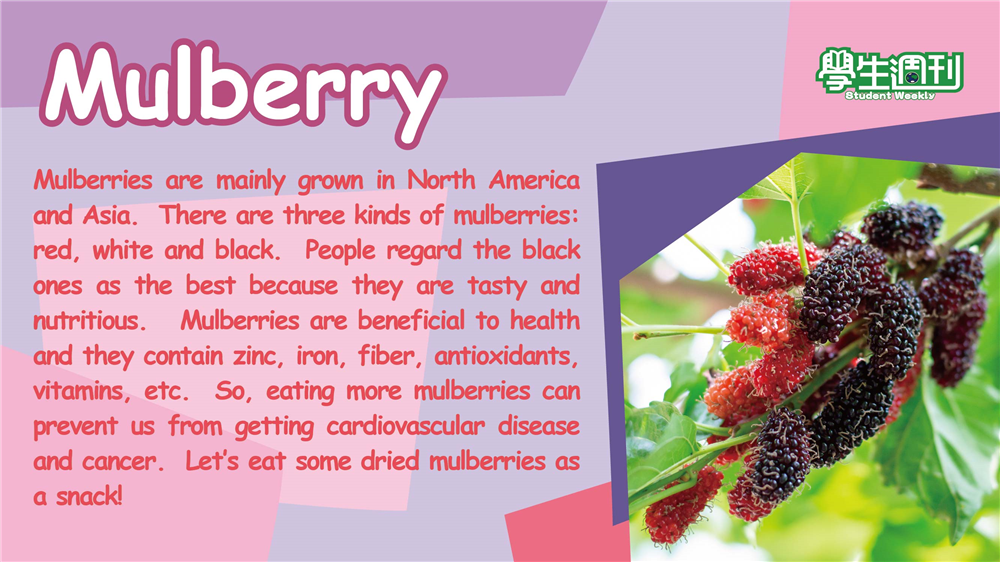 Mulberry

學生週刊
Student Weekly

Mulberries are mainly grown in North America and Asia. There are three kinds of mulberries: red, white and black. People regard the black ones as the best because they are tasty and nutritious. Mulberries are beneficial to health and they contain zinc, iron, fiber, antioxidants, vitamins, etc. So, eating more mulberries can prevent us from getting cardiovascular disease and cancer. Let's eat some dried mulberries as a snack!